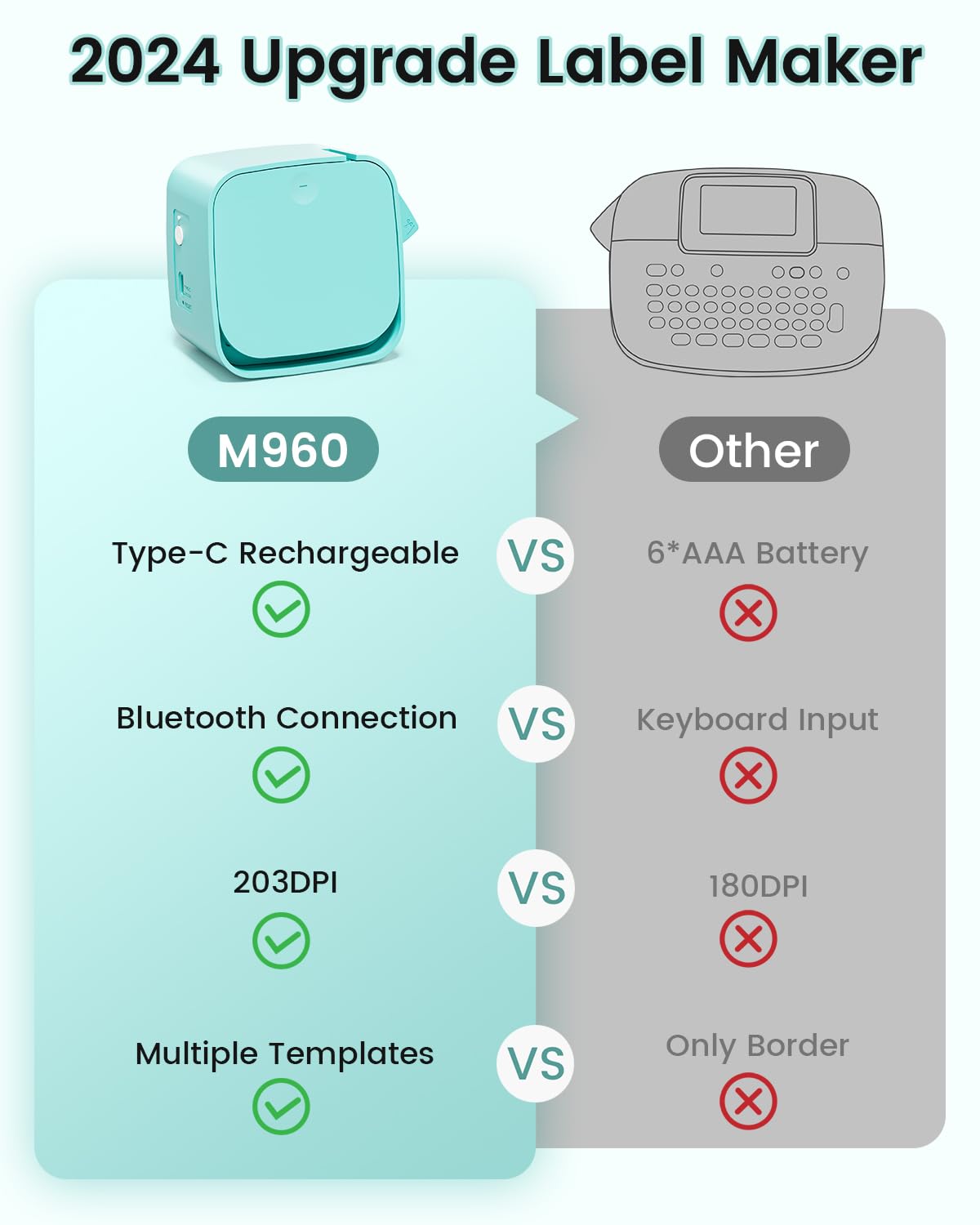 2024 Upgrade Label Maker

M960

Other

Type-C Rechargeable

VS

6*AAA Battery

Bluetooth Connection

VS

Keyboard Input

203DPI

VS

180DPI

Multiple Templates

VS

Only Border